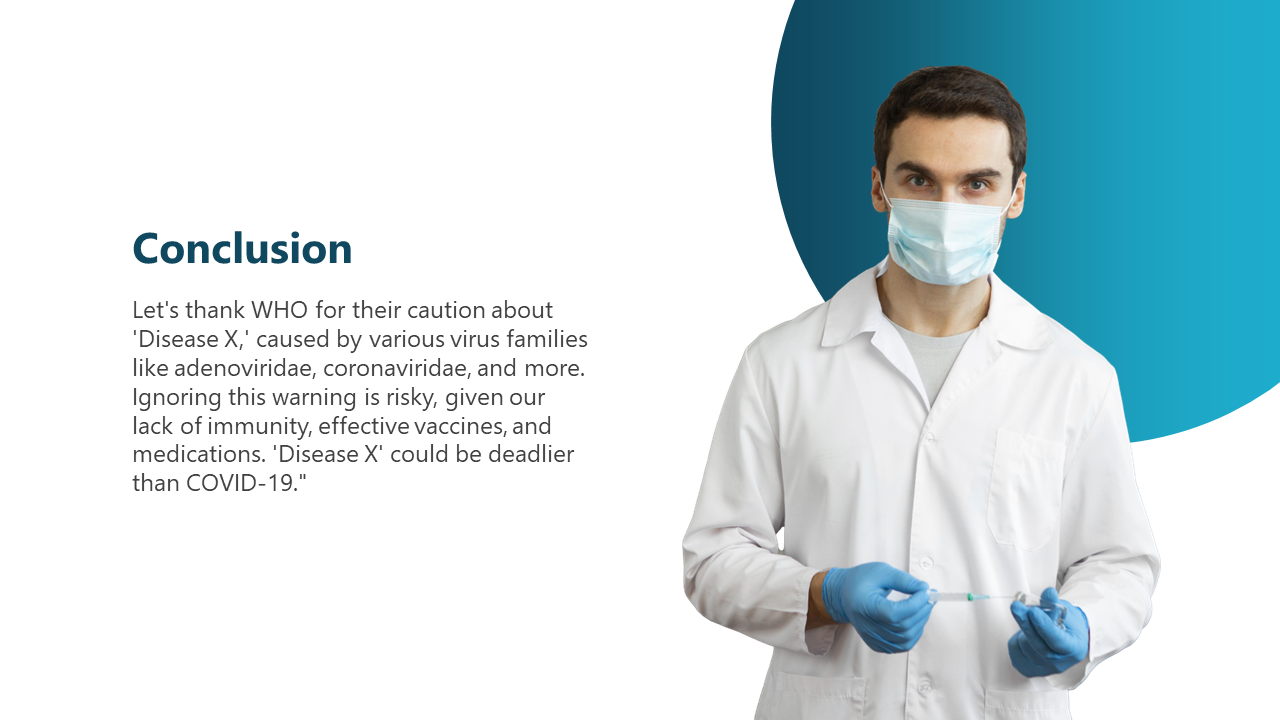 Conclusion

Let's thank WHO for their caution about 'Disease X,' caused by various virus families like adenoviridae, coronaviridae, and more. Ignoring this warning is risky, given our lack of immunity, effective vaccines, and medications. 'Disease X' could be deadlier than COVID-19."